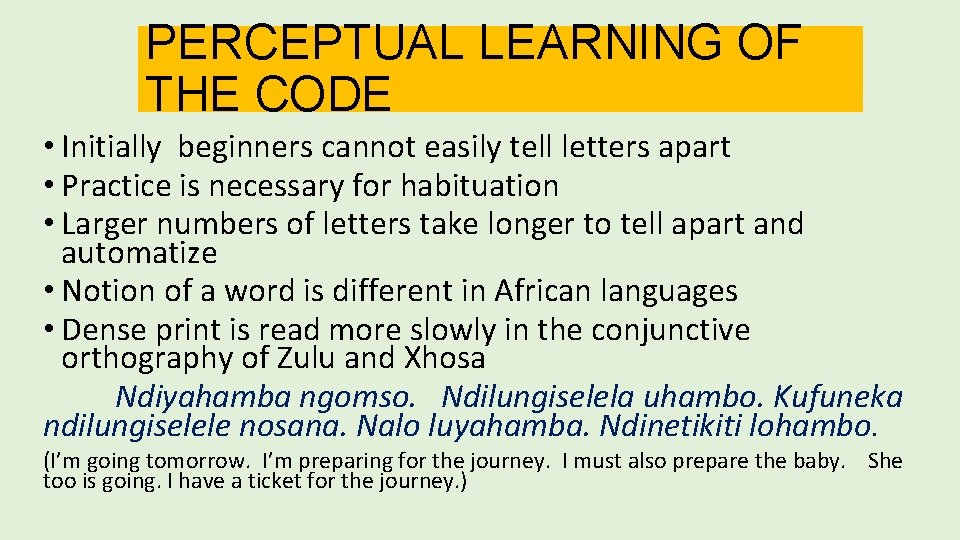 PERCEPTUAL LEARNING OF THE CODE

• Initially beginners cannot easily tell letters apart
• Practice is necessary for habituation
• Larger numbers of letters take longer to tell apart and automatize
• Notion of a word is different in African languages
• Dense print is read more slowly in the conjunctive orthography of Zulu and Xhosa

Ndiyahamba ngomso. Ndilungiselela uhambo. Kufuneka ndilungiselele nosana. Nalo luyahamba. Ndinetikiti lohambo.

(I'm going tomorrow. I'm preparing for the journey. I must also prepare the baby. She too is going. I have a ticket for the journey.)